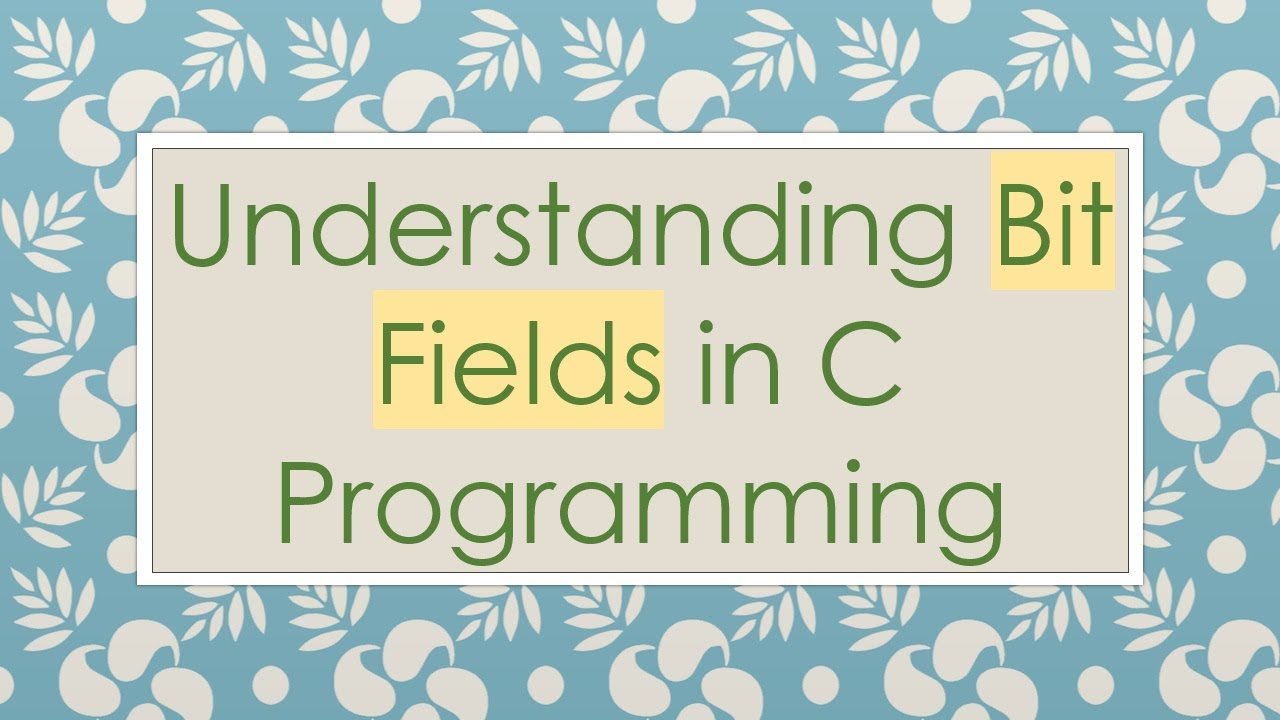 Understanding Bit Fields in C Programming